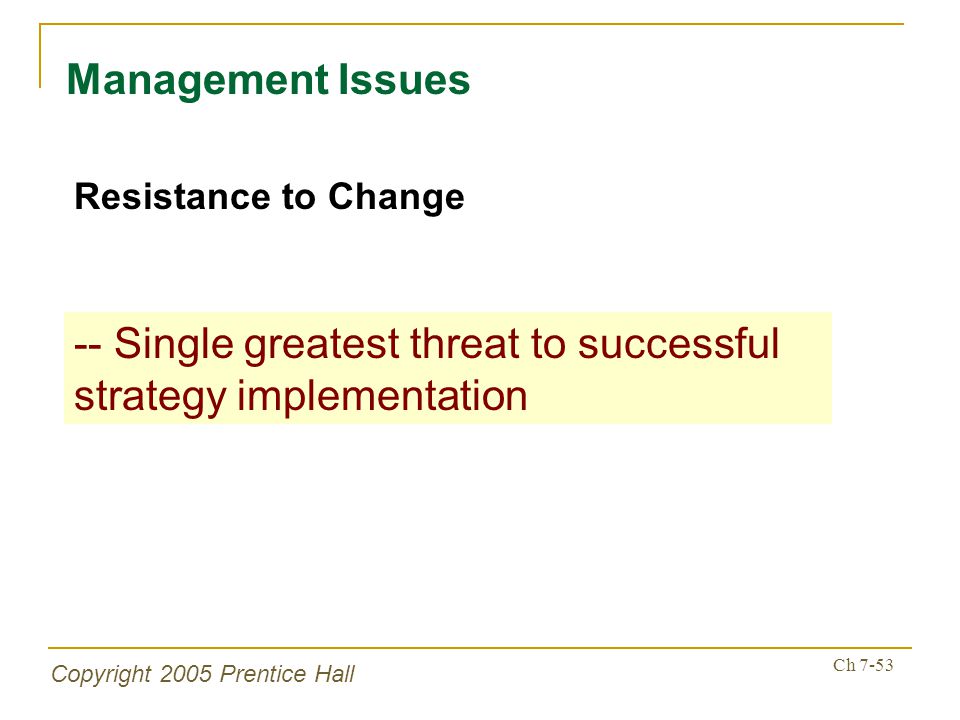 Management Issues

Resistance to Change

-- Single greatest threat to successful strategy implementation

Copyright 2005 Prentice Hall

Ch 7-53